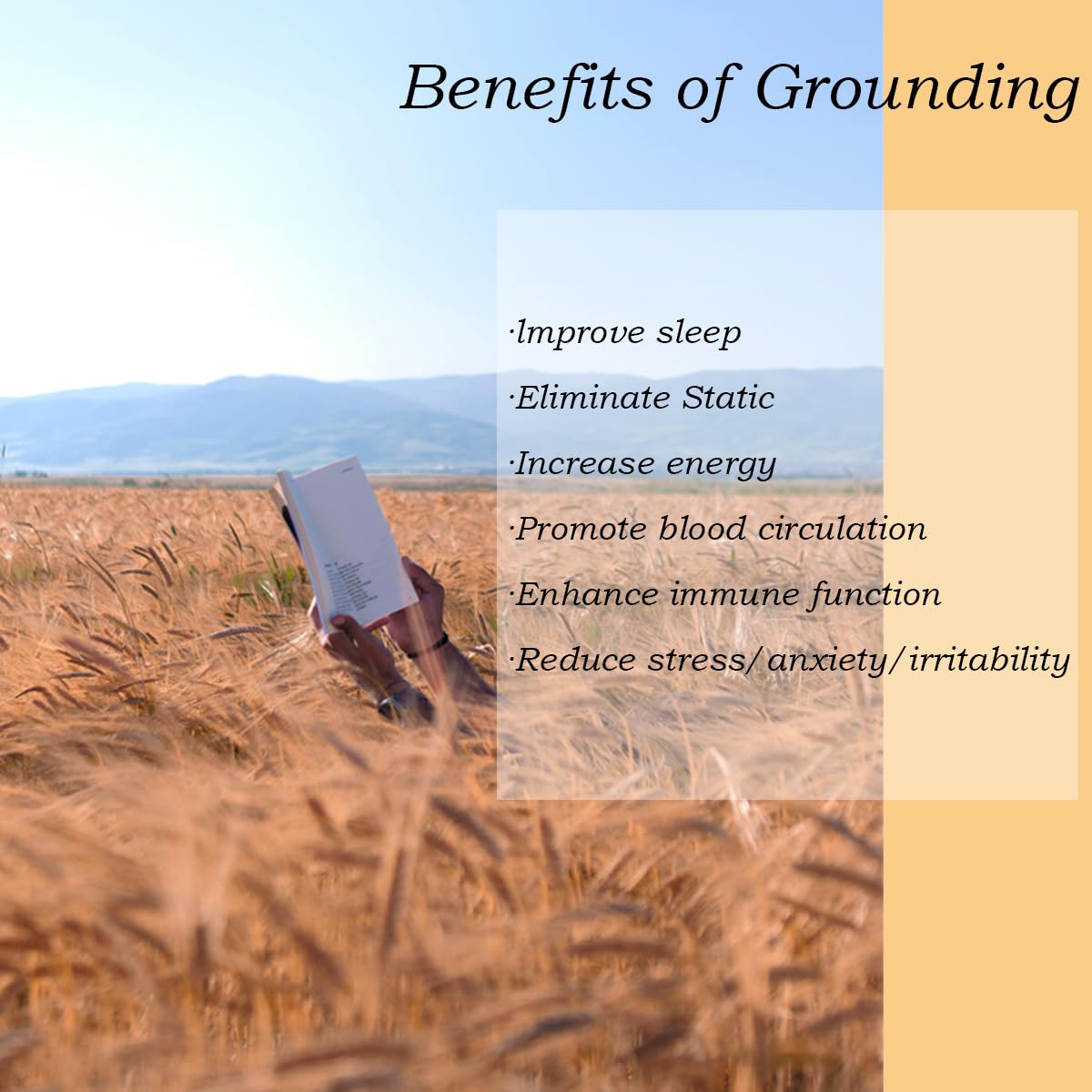 Benefits of Grounding

·lmprove sleep
·Eliminate Static
·Increase energy
·Promote blood circulation
·Enhance immune function
·Reduce stress/anxiety/irritability